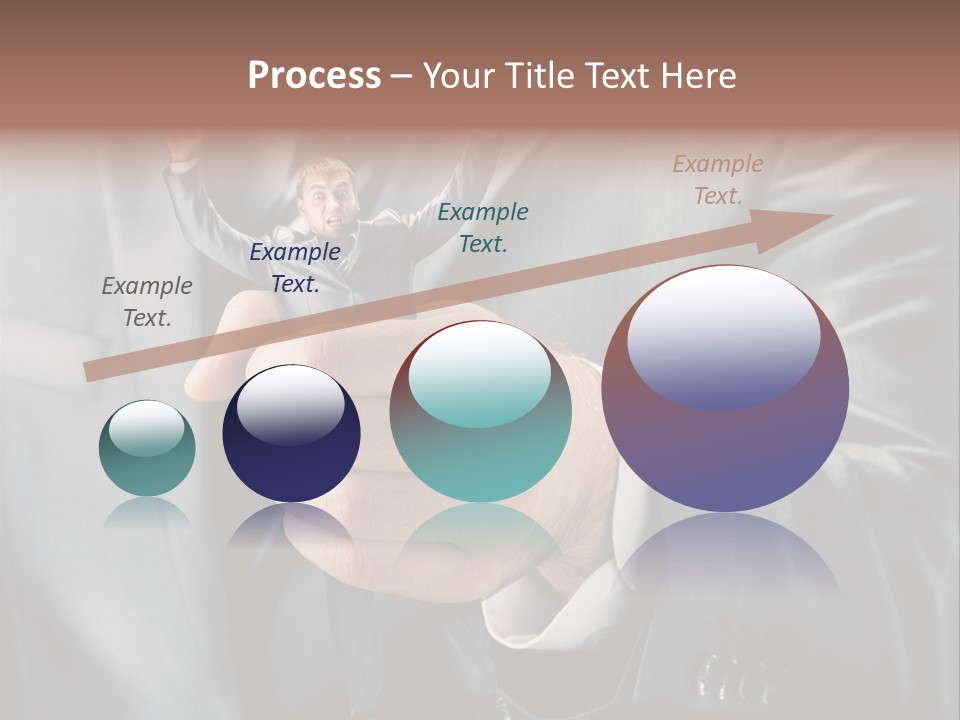 Process – Your Title Text Here

Example Text.

Example Text.

Example Text.

Example Text.